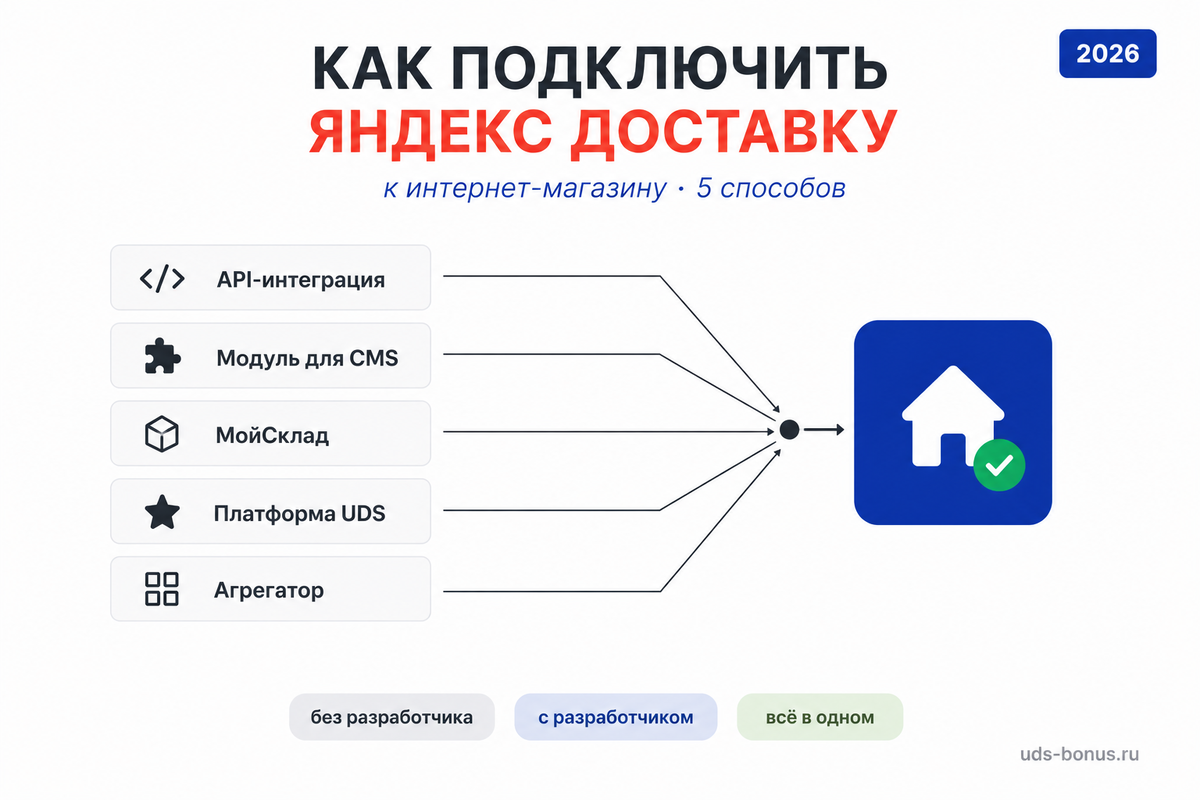 2026

КАК ПОДКЛЮЧИТЬ
ЯНДЕКС ДОСТАВКУ

к интернет-магазину · 5 способов

API-интеграция

Модуль для CMS

МойСклад

Платформа UDS

Агрегатор

без разработчика

с разработчиком

всё в одном

uds-bonus.ru